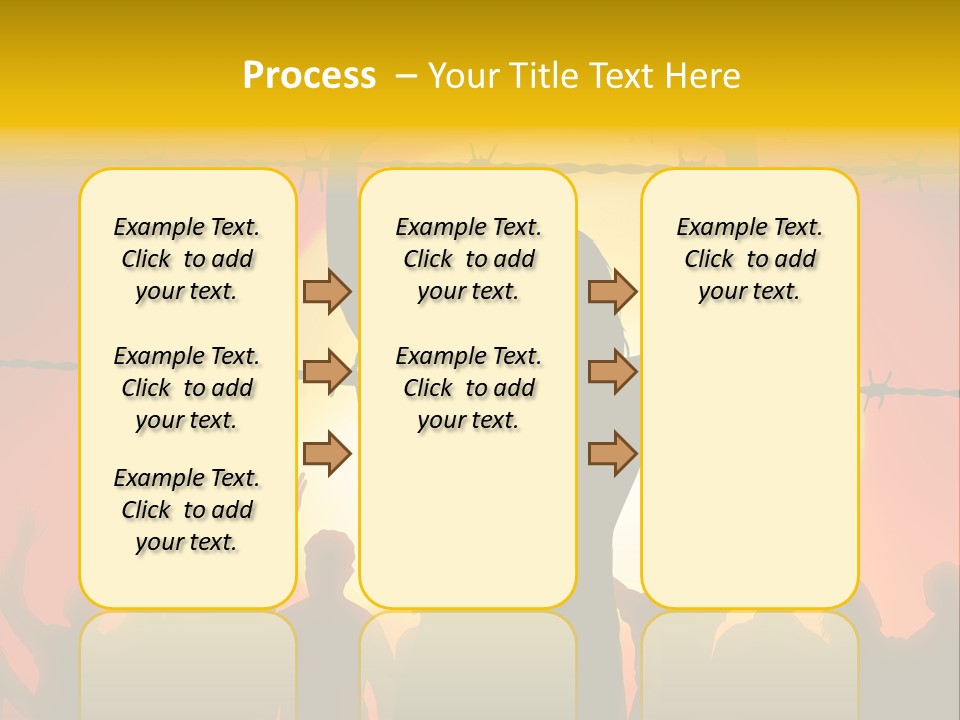 Process – Your Title Text Here

Example Text. Click to add your text.

Example Text. Click to add your text.

Example Text. Click to add your text.

Example Text. Click to add your text.

Example Text. Click to add your text.

Example Text. Click to add your text.